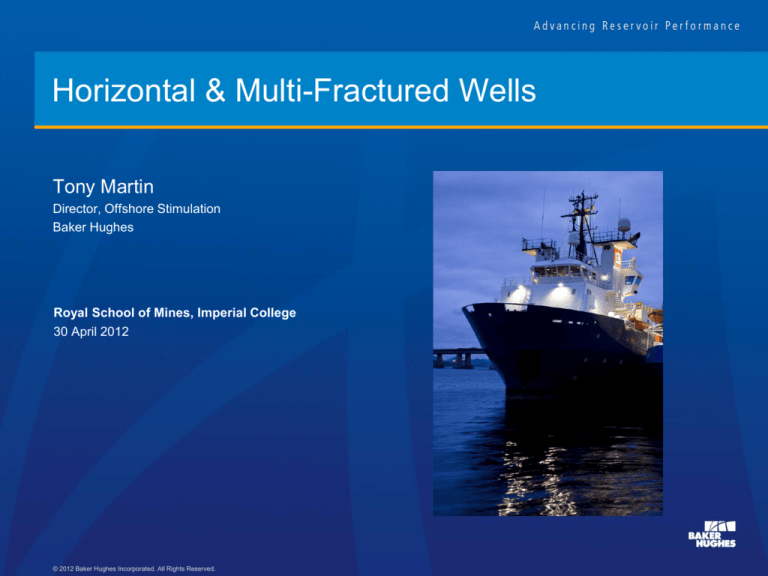 Advancing Reservoir Performance

Horizontal & Multi-Fractured Wells

Tony Martin
Director, Offshore Stimulation
Baker Hughes

Royal School of Mines, Imperial College
30 April 2012

BAKER HUGHES

© 2012 Baker Hughes Incorporated. All Rights Reserved.